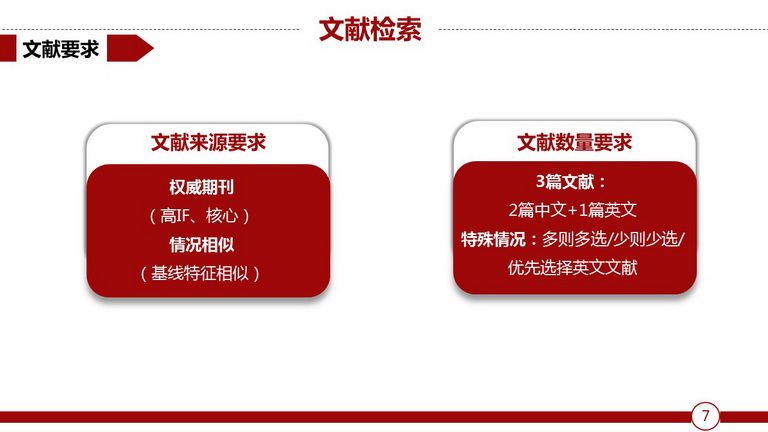 文献检索

文献要求

文献来源要求

权威期刊
（高IF、核心）
情况相似
（基线特征相似）

文献数量要求

3篇文献：
2篇中文+1篇英文
特殊情况：多则多选/少则少选/优先选择英文文献

7